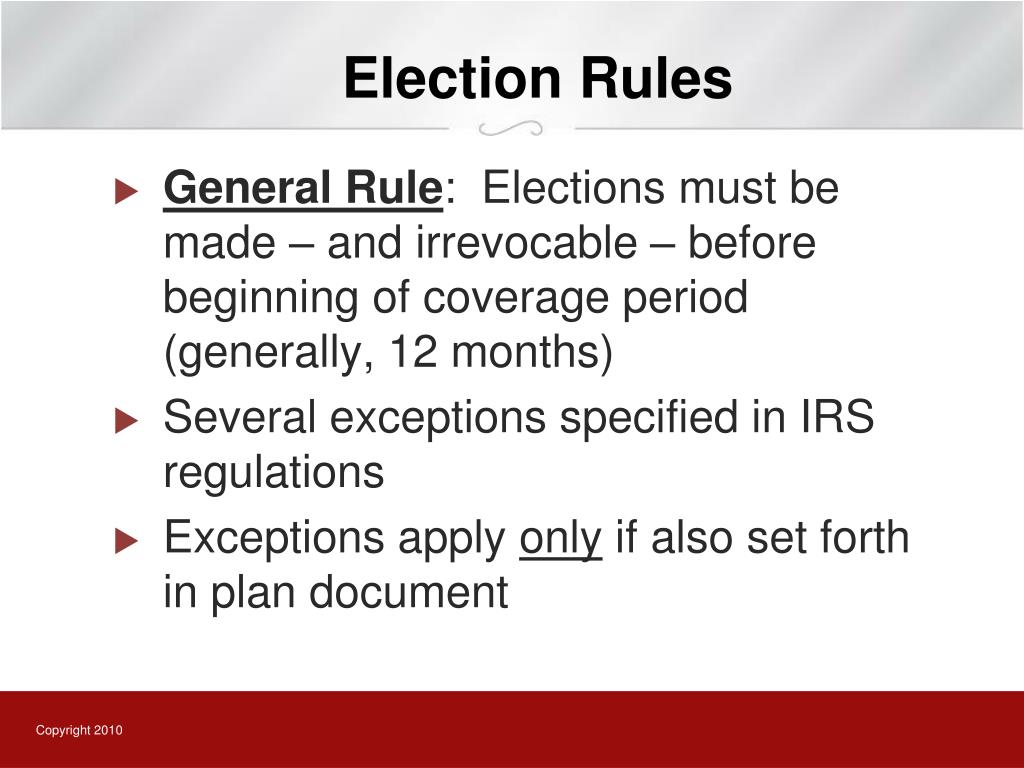 Election Rules

General Rule: Elections must be made – and irrevocable – before beginning of coverage period (generally, 12 months)

Several exceptions specified in IRS regulations

Exceptions apply only if also set forth in plan document

Copyright 2010